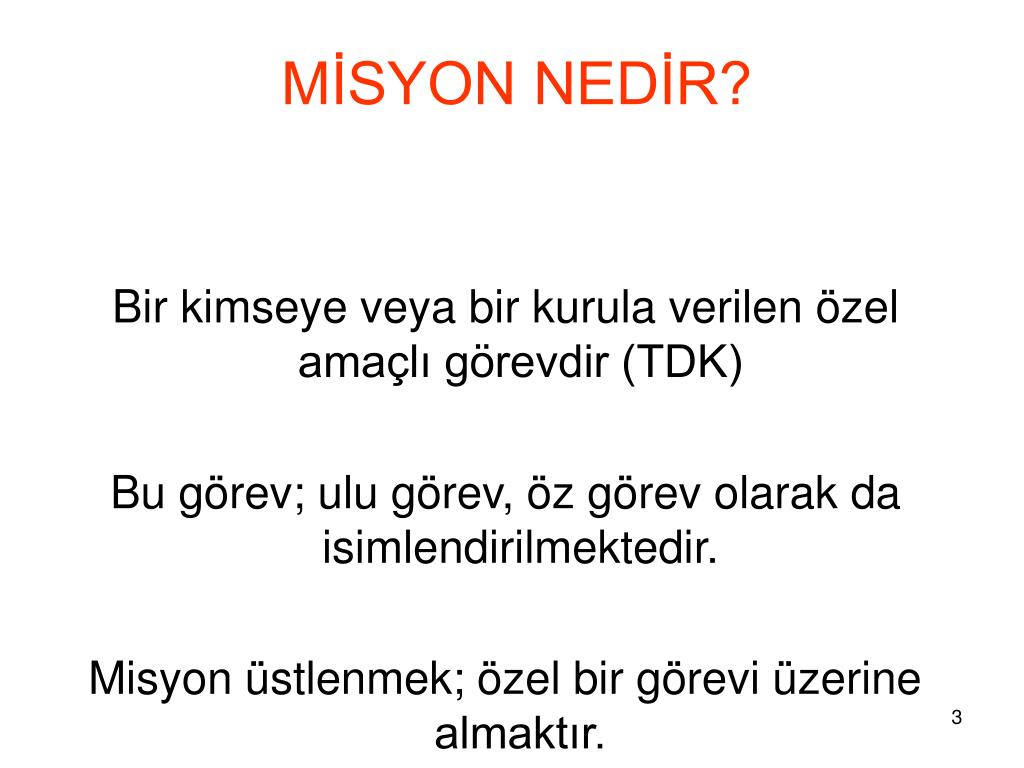 MİSYON NEDİR?

Bir kimseye veya bir kurula verilen özel amaçlı görevdir (TDK)

Bu görev; ulu görev, öz görev olarak da isimlendirilmektedir.

Misyon üstlenmek; özel bir görevi üzerine almaktır.

3